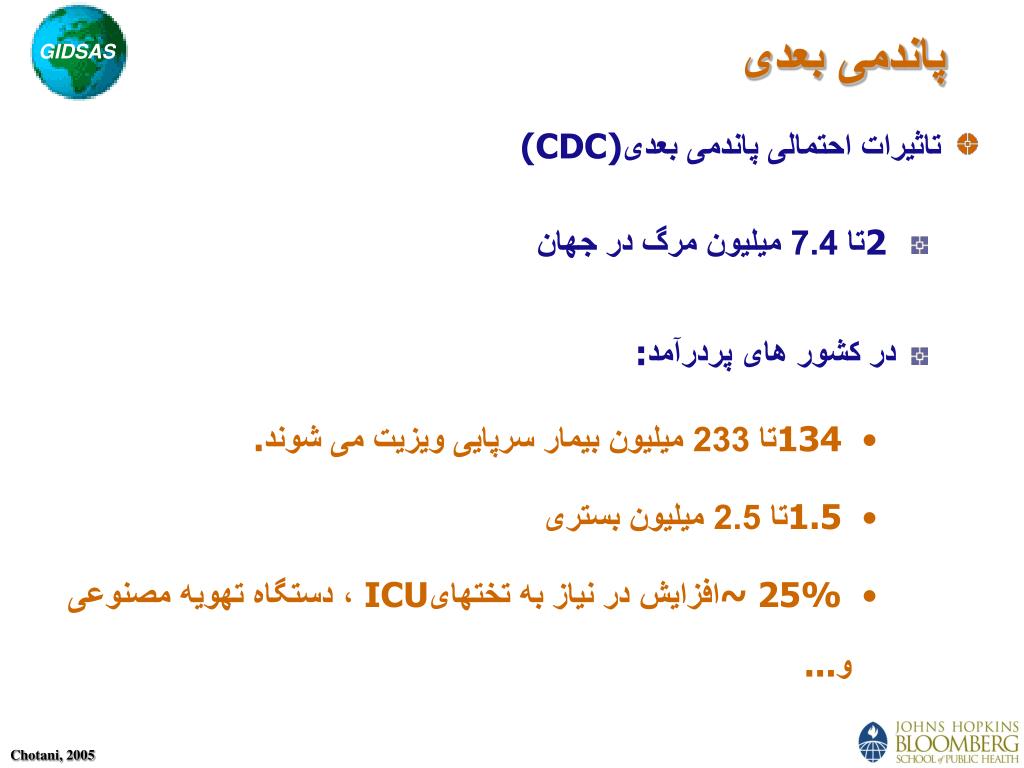 GIDSAS

پاندمی بعدی

تاثیرات احتمالی پاندمی بعدی(CDC)

2تا 7.4 میلیون مرگ در جهان

در کشور های پردرآمد:

• 134تا 233 میلیون بیمار سرپایی ویزیت می شوند.

• 1.5تا 2.5 میلیون بستری

• 25% ~افزایش در نیاز به تختهایICU ، دستگاه تهویه مصنوعی و...

Chotani, 2005

JOHNS HOPKINS BLOOMBERG SCHOOL of PUBLIC HEALTH